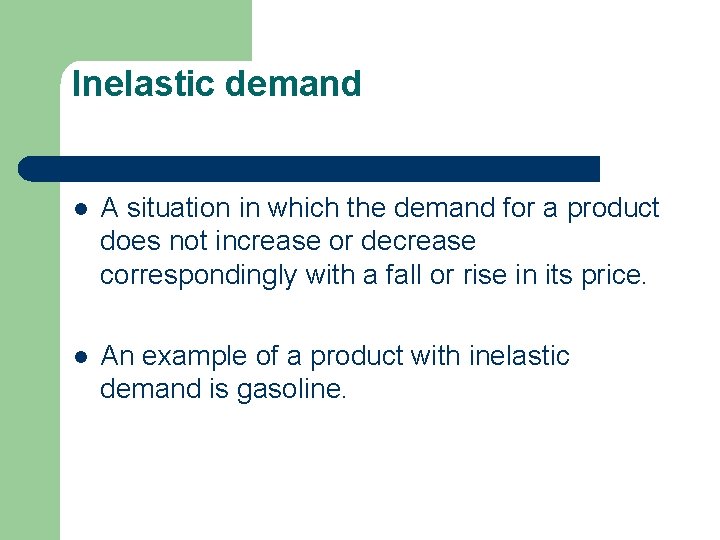 Inelastic demand

- A situation in which the demand for a product does not increase or decrease correspondingly with a fall or rise in its price.

- An example of a product with inelastic demand is gasoline.